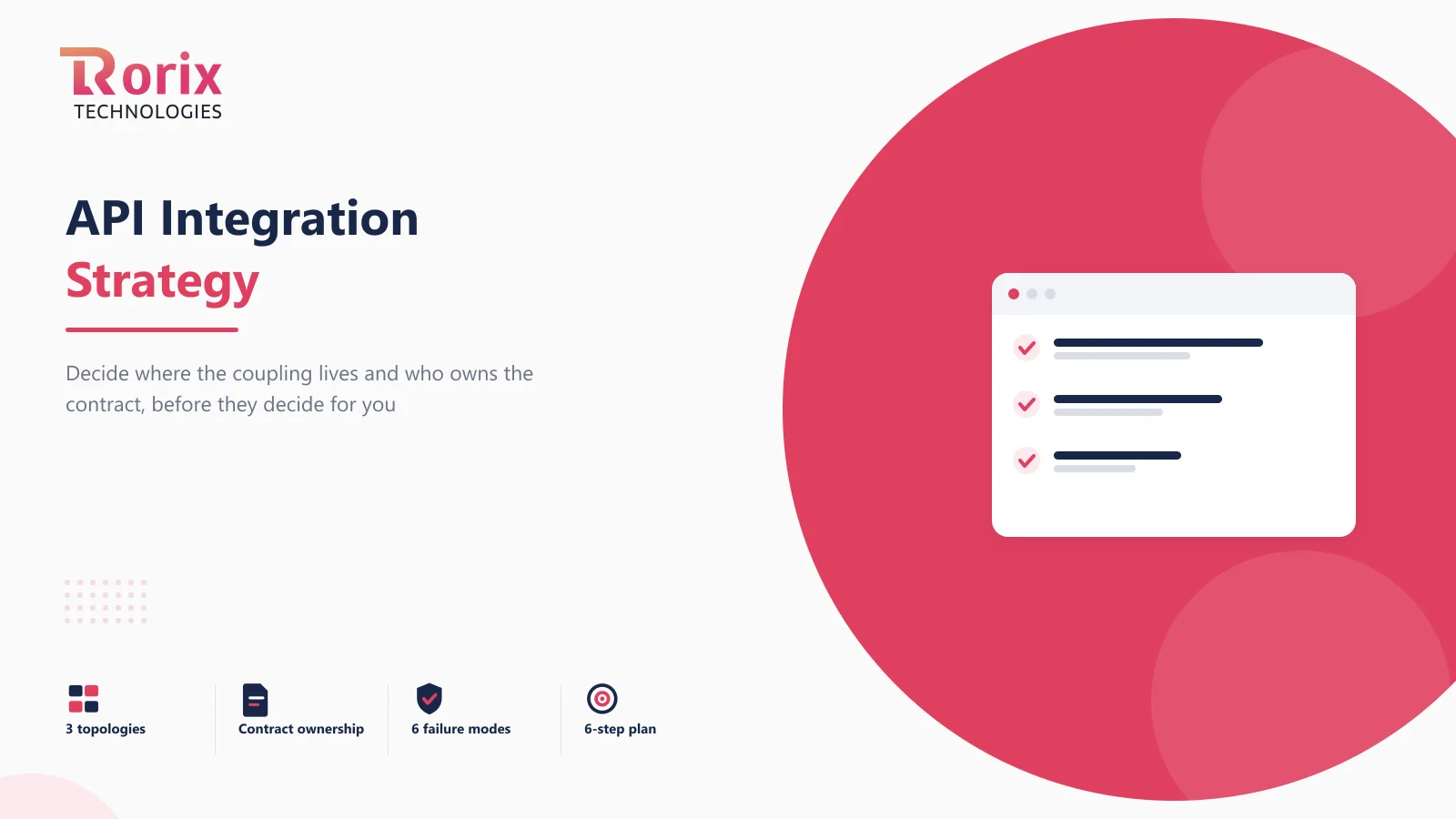 Rorix
TECHNOLOGIES

API Integration
Strategy

Decide where the coupling lives and who owns the contract, before they decide for you

3 topologies

Contract ownership

6 failure modes

6-step plan